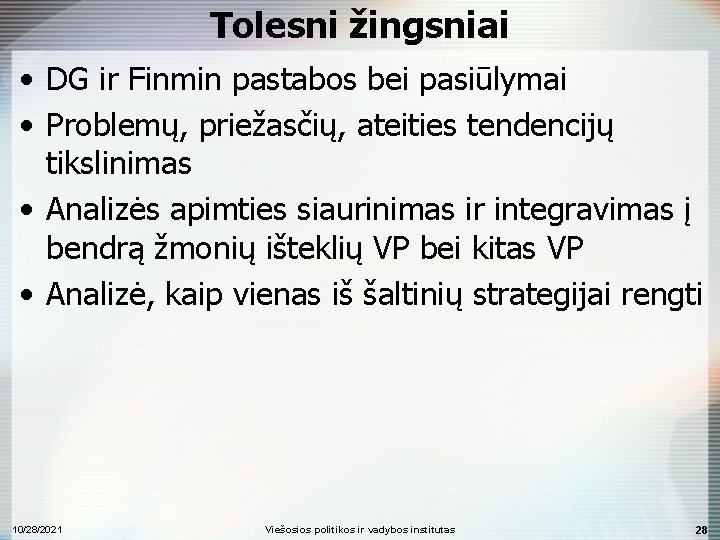 Tolesni žingsniai

• DG ir Finmin pastabos bei pasiūlymai
• Problemų, priežasčių, ateities tendencijų tikslinimas
• Analizės apimties siaurinimas ir integravimas į bendrą žmonių išteklių VP bei kitas VP
• Analizė, kaip vienas iš šaltinių strategijai rengti

10/28/2021 Viešosios politikos ir vadybos institutas 28